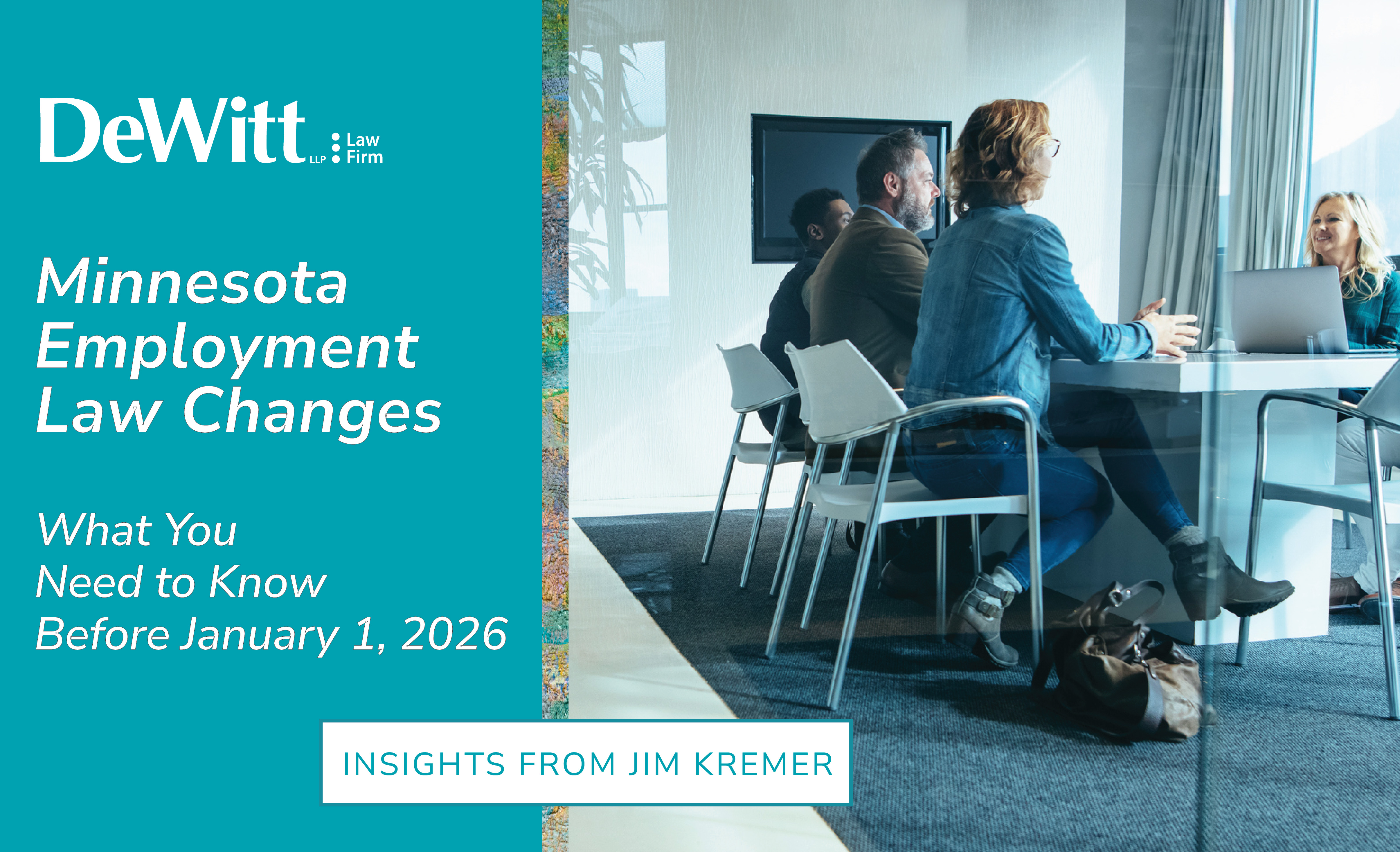 DeWitt LLP Law Firm

Minnesota Employment Law Changes

What You Need to Know Before January 1, 2026

INSIGHTS FROM JIM KREMER